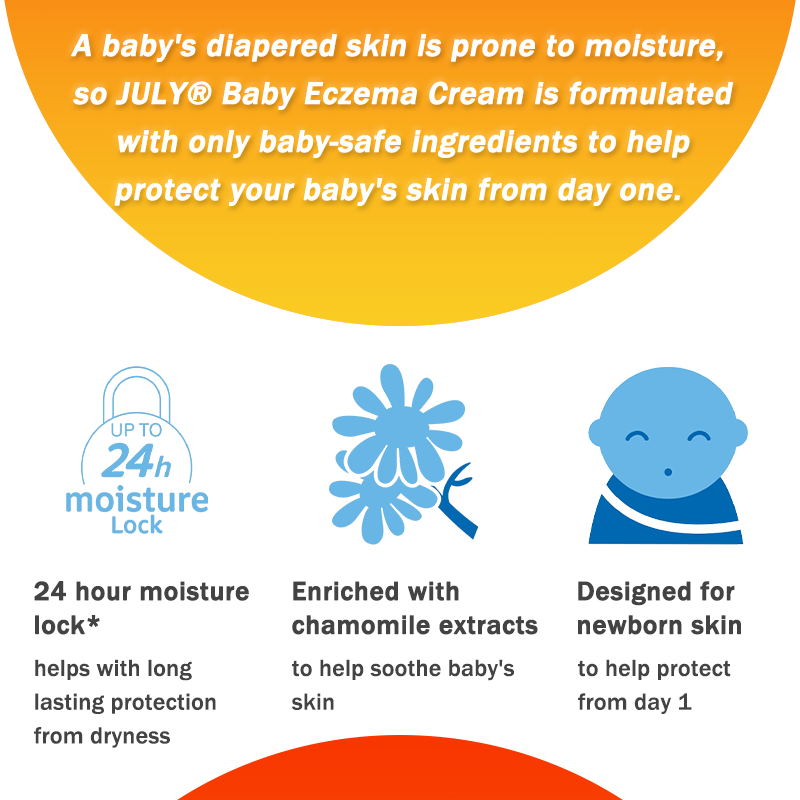 A baby's diapered skin is prone to moisture, so JULY® Baby Eczema Cream is formulated with only baby-safe ingredients to help protect your baby's skin from day one.

UP TO 24h moisture Lock

24 hour moisture lock*

helps with long lasting protection from dryness

Enriched with chamomile extracts

to help soothe baby's skin

Designed for newborn skin

to help protect from day 1